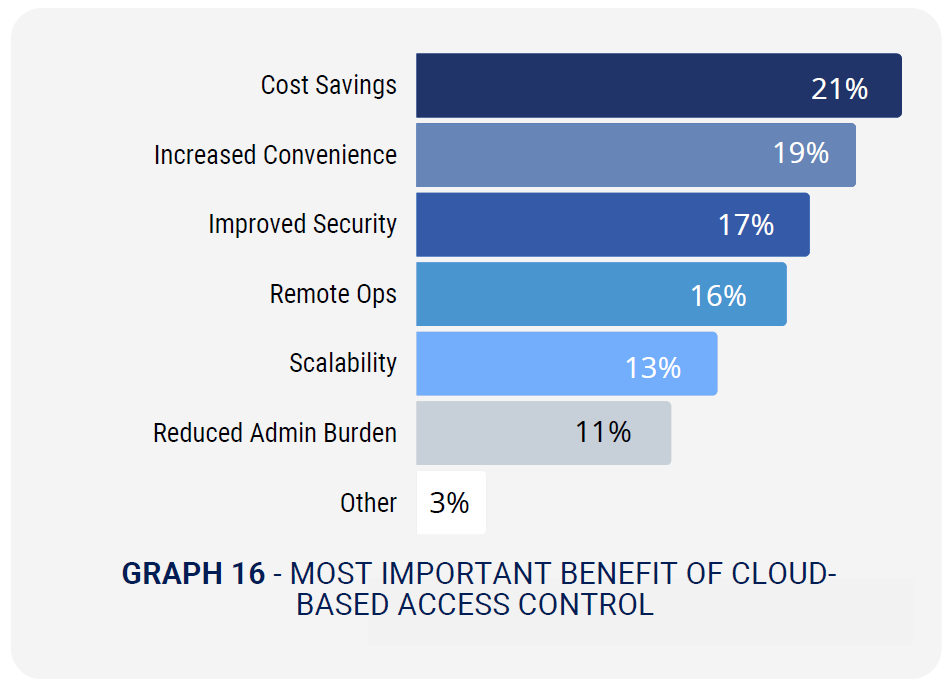 Cost Savings 21%
Increased Convenience 19%
Improved Security 17%
Remote Ops 16%
Scalability 13%
Reduced Admin Burden 11%
Other 3%

GRAPH 16 - MOST IMPORTANT BENEFIT OF CLOUD-BASED ACCESS CONTROL